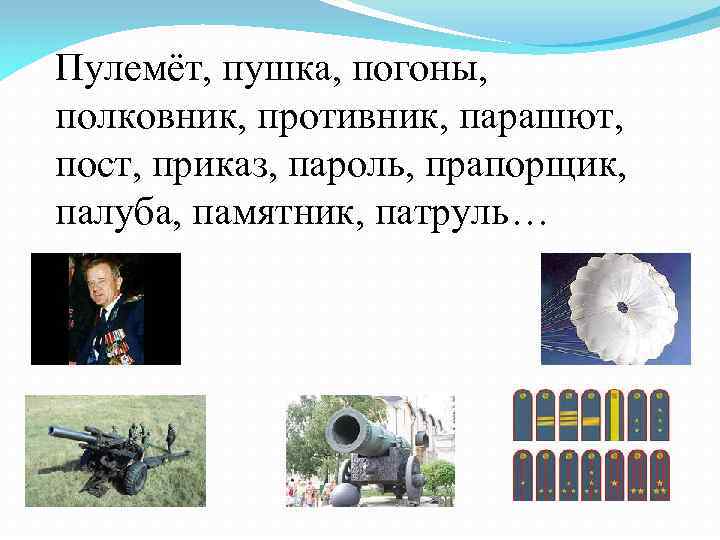 Пулемёт, пушка, погоны, полковник, противник, парашют, пост, приказ, пароль, прапорщик, палуба, памятник, патруль…